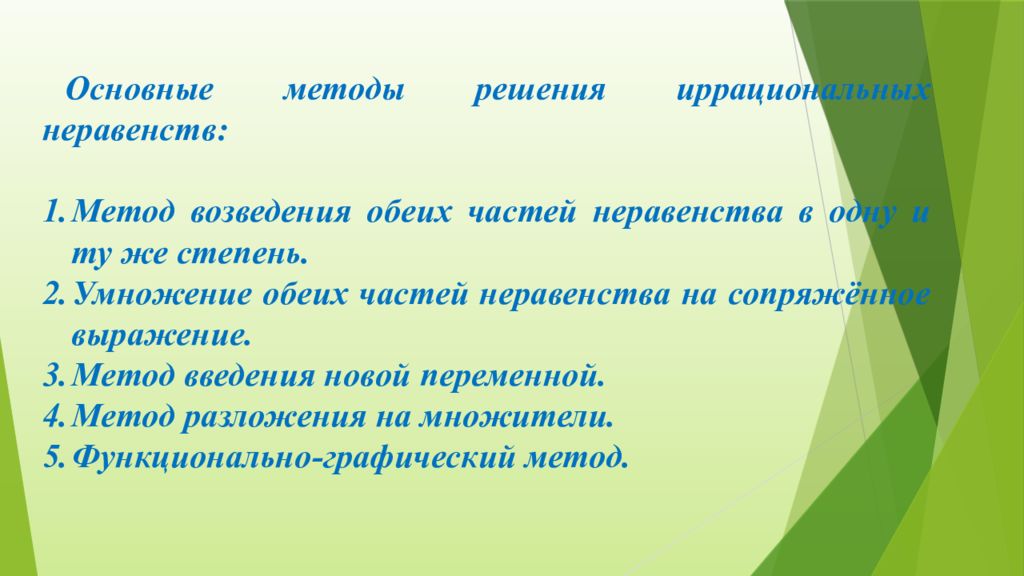 Основные методы решения иррациональных неравенств:

1. Метод возведения обеих частей неравенства в одну и ту же степень.
2. Умножение обеих частей неравенства на сопряжённое выражение.
3. Метод введения новой переменной.
4. Метод разложения на множители.
5. Функционально-графический метод.